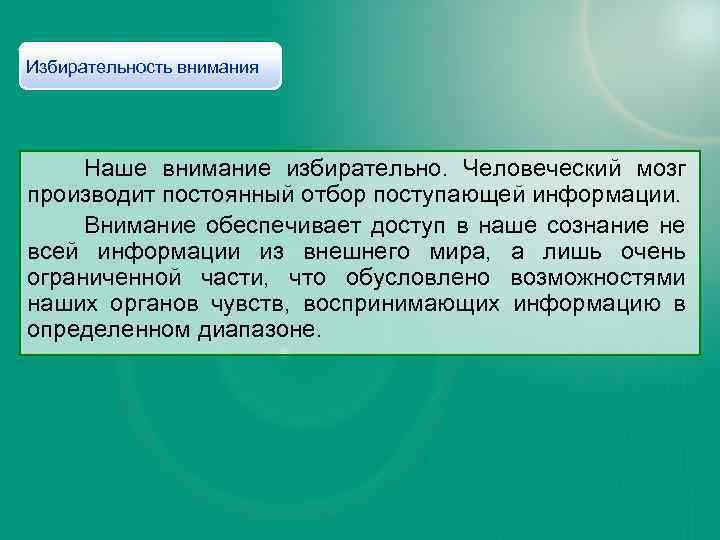 Избирательность внимания

Наше внимание избирательно. Человеческий мозг производит постоянный отбор поступающей информации.

Внимание обеспечивает доступ в наше сознание не всей информации из внешнего мира, а лишь очень ограниченной части, что обусловлено возможностями наших органов чувств, воспринимающих информацию в определенном диапазоне.